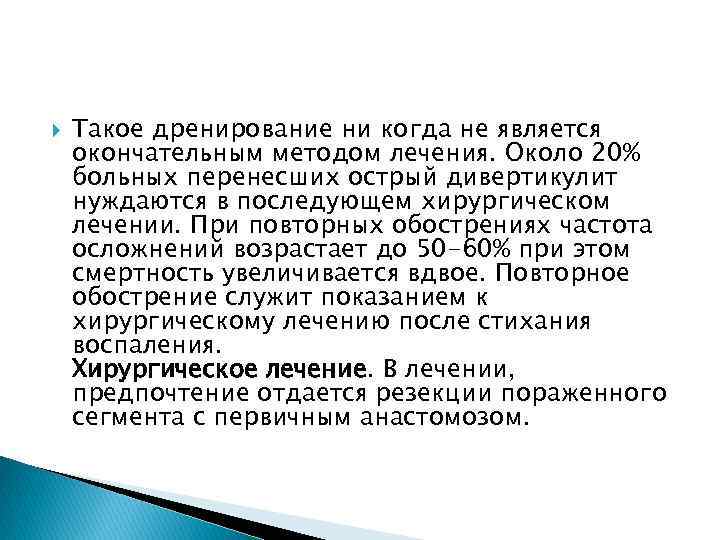 Такое дренирование ни когда не является окончательным методом лечения. Около 20% больных перенесших острый дивертикулит нуждаются в последующем хирургическом лечении. При повторных обострениях частота осложнений возрастает до 50-60% при этом смертность увеличивается вдвое. Повторное обострение служит показанием к хирургическому лечению после стихания воспаления.
Хирургическое лечение. В лечении, предпочтение отдается резекции пораженного сегмента с первичным анастомозом.